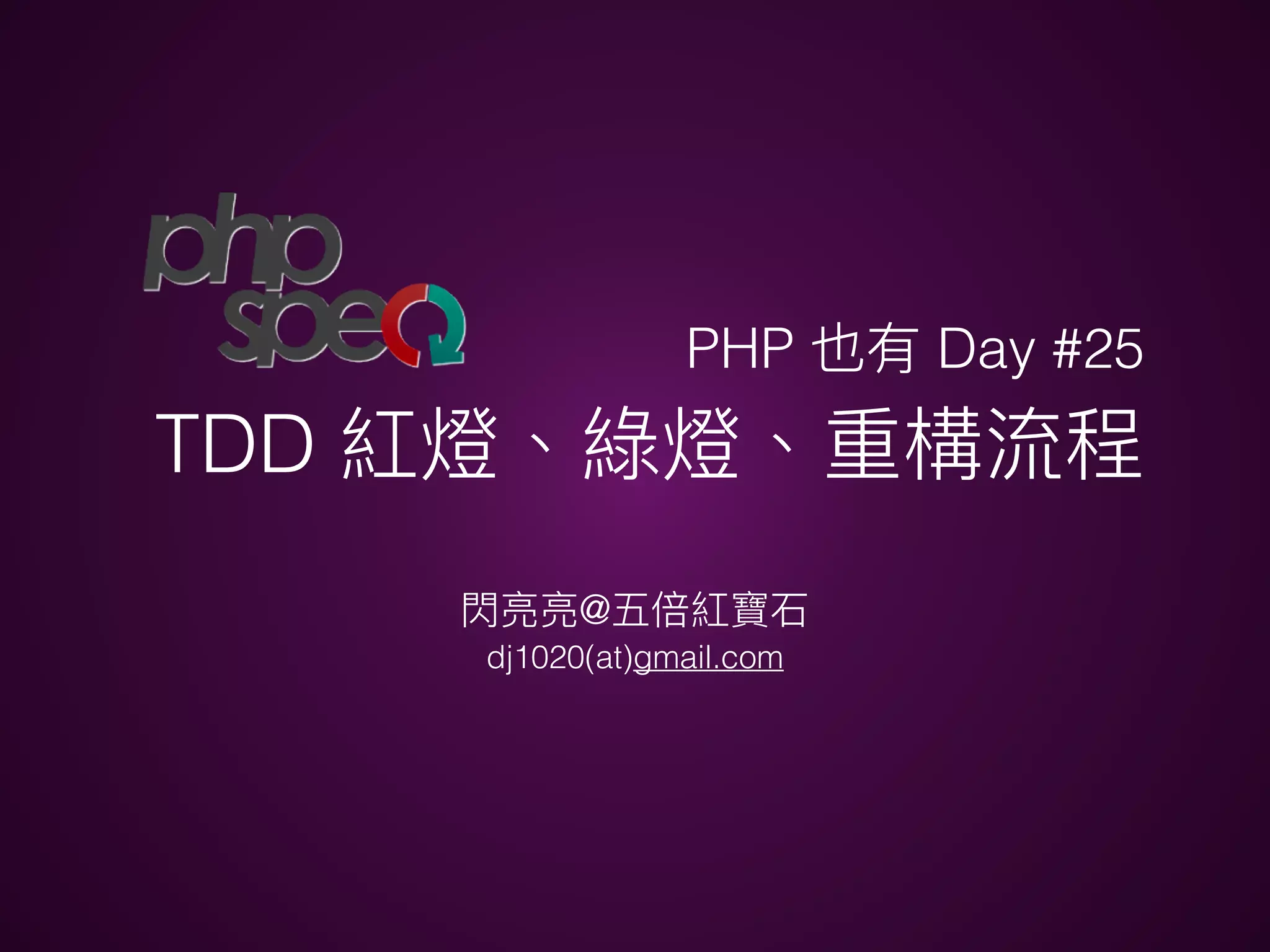 php spec

PHP 也有 Day #25
TDD 紅燈、綠燈、重構流程

閃亮亮@五倍紅寶石
dj1020(at)gmail.com